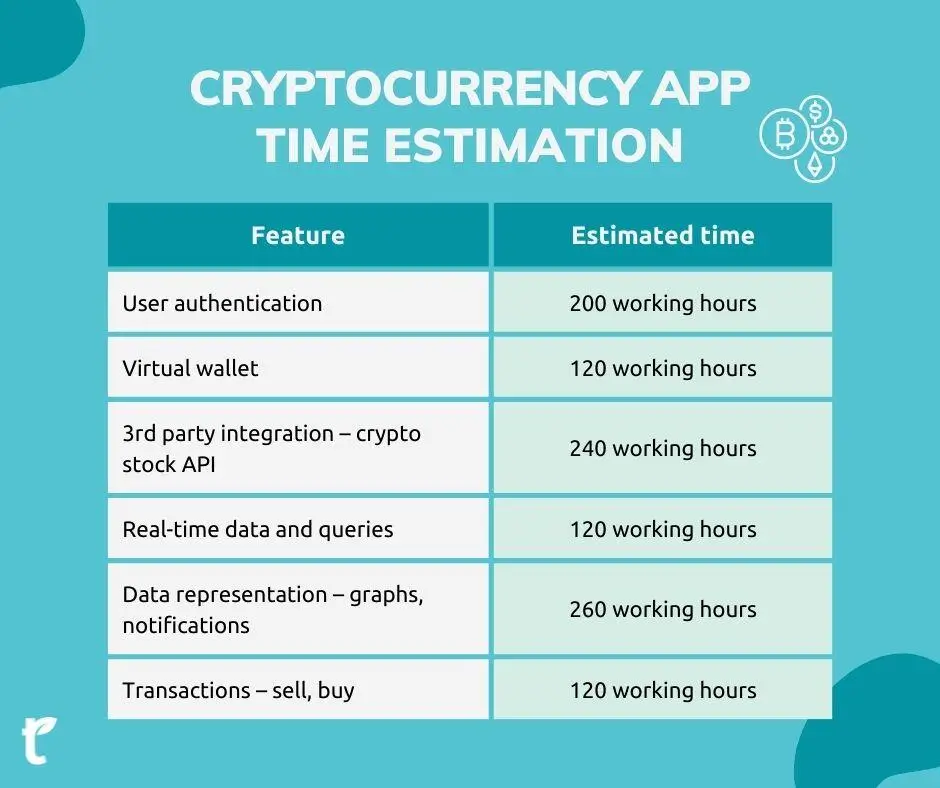 CRYPTOCURRENCY APP TIME ESTIMATION

| Feature | Estimated time |
|---|---|
| User authentication | 200 working hours |
| Virtual wallet | 120 working hours |
| 3rd party integration – crypto stock API | 240 working hours |
| Real-time data and queries | 120 working hours |
| Data representation – graphs, notifications | 260 working hours |
| Transactions – sell, buy | 120 working hours |